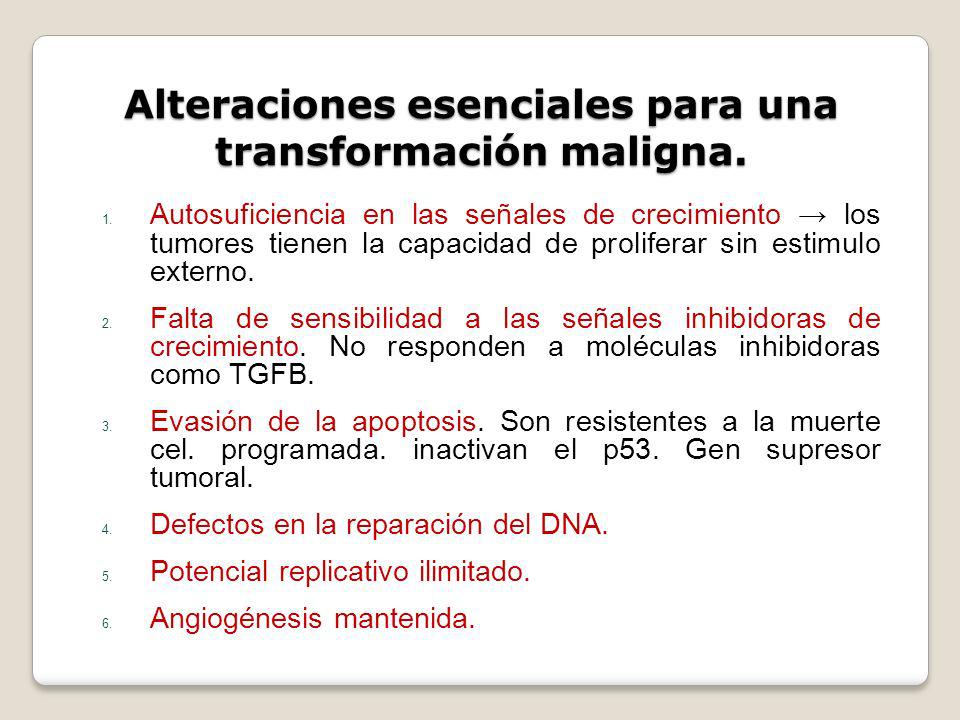 Alteraciones esenciales para una transformación maligna.

1. Autosuficiencia en las señales de crecimiento → los tumores tienen la capacidad de proliferar sin estimulo externo.

2. Falta de sensibilidad a las señales inhibidoras de crecimiento. No responden a moléculas inhibidoras como TGFB.

3. Evasión de la apoptosis. Son resistentes a la muerte cel. programada. inactivan el p53. Gen supresor tumoral.

4. Defectos en la reparación del DNA.

5. Potencial replicativo ilimitado.

6. Angiogénesis mantenida.